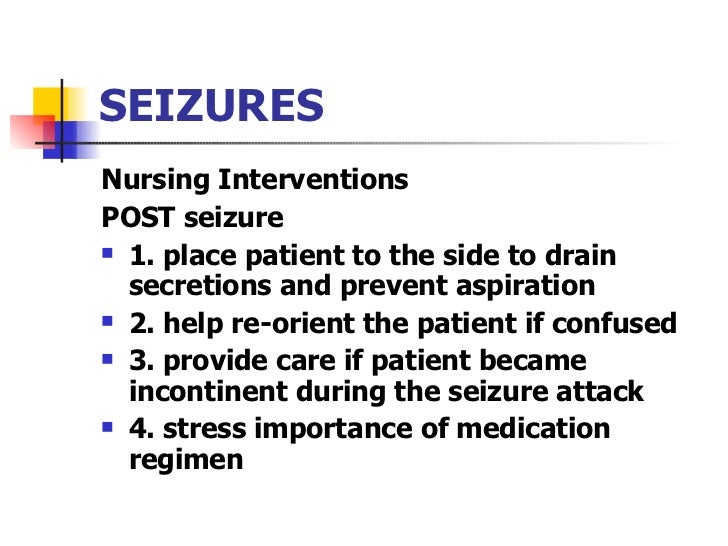 SEIZURES

Nursing Interventions

POST seizure

- 1. place patient to the side to drain secretions and prevent aspiration
- 2. help re-orient the patient if confused
- 3. provide care if patient became incontinent during the seizure attack
- 4. stress importance of medication regimen